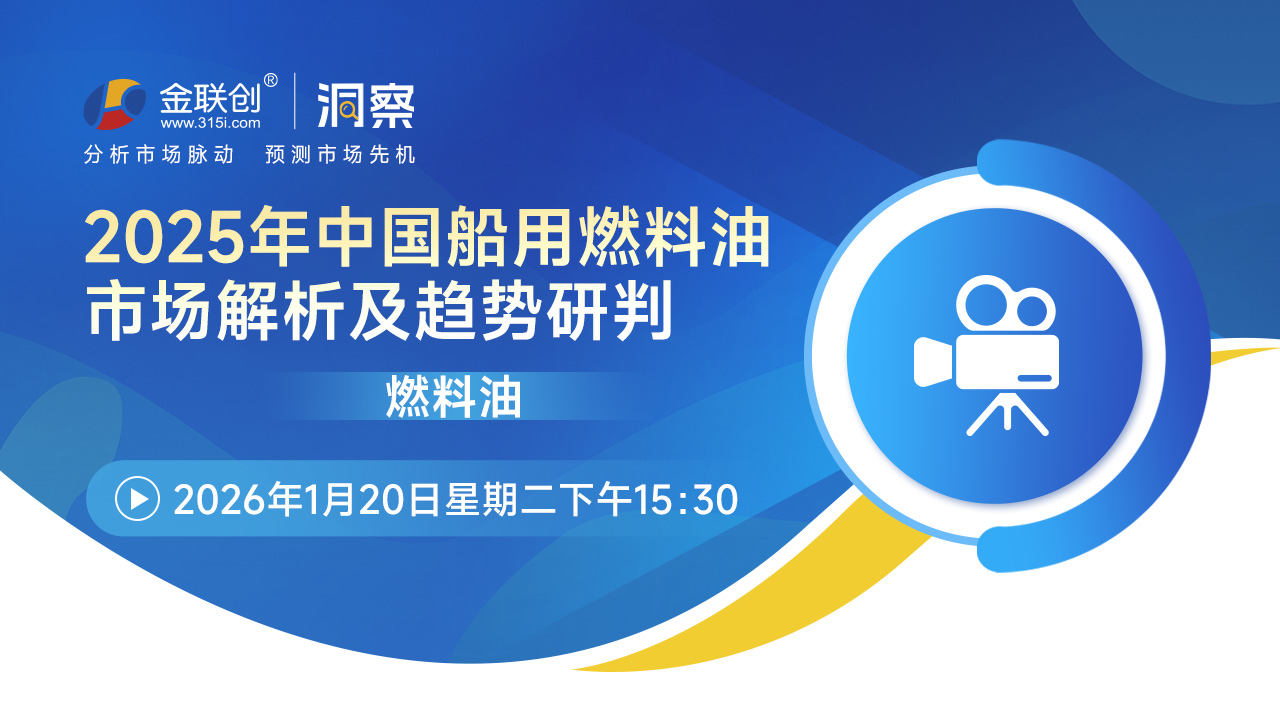 金联创®
www.315i.com
洞察
分析市场脉动 预测市场先机

2025年中国船用燃料油市场解析及趋势研判

燃料油

2026年1月20日星期二下午15:30